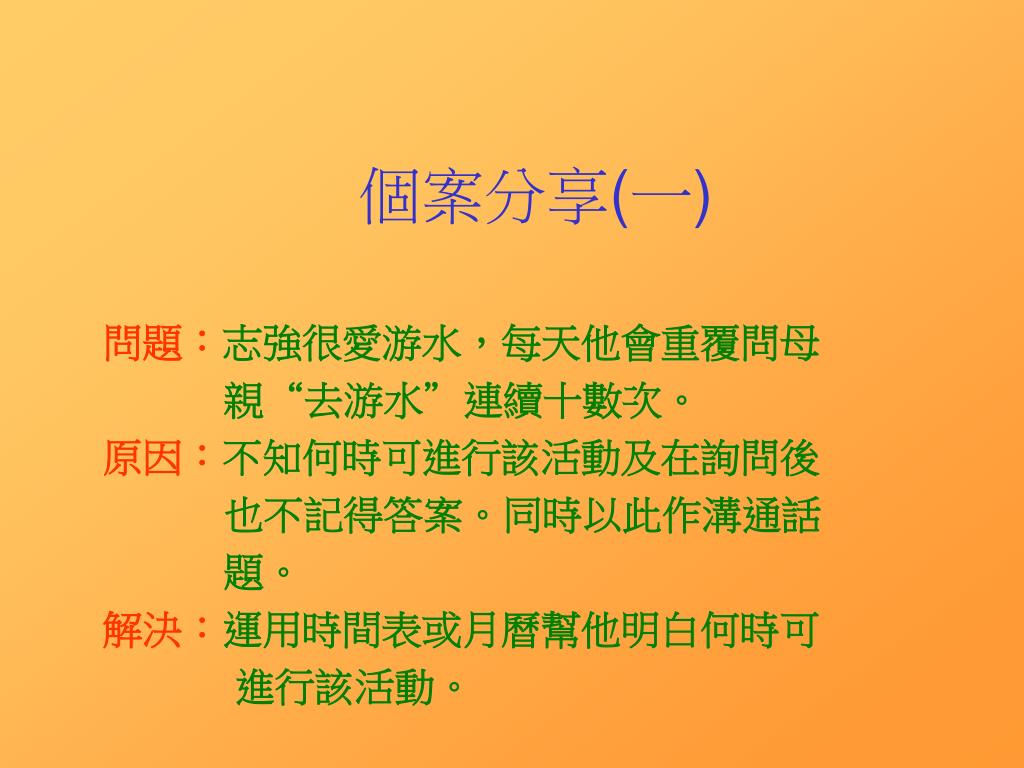 個案分享(一)

問題：志強很愛游水，每天他會重覆問母親“去游水”連續十數次。

原因：不知何時可進行該活動及在詢問後也不記得答案。同時以此作溝通話題。

解決：運用時間表或月曆幫他明白何時可進行該活動。